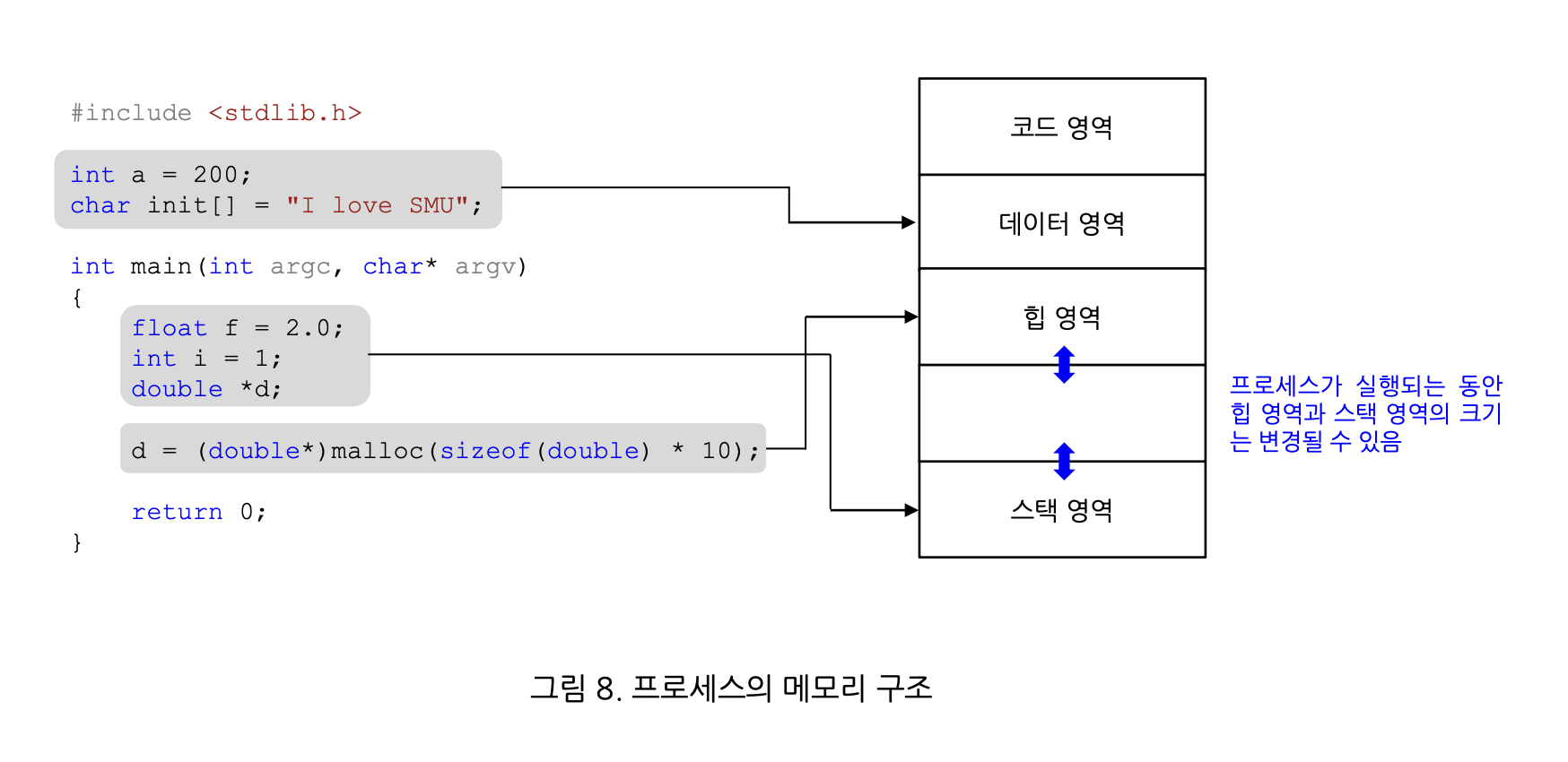 #include <stdlib.h>

int a = 200;
char init[] = "I love SMU";

int main(int argc, char* argv)
{
    float f = 2.0;
    int i = 1;
    double *d;

    d = (double*)malloc(sizeof(double) * 10);

    return 0;
}

코드 영역

데이터 영역

힙 영역

스택 영역

프로세스가 실행되는 동안 힙 영역과 스택 영역의 크기는 변경될 수 있음

그림 8. 프로세스의 메모리 구조